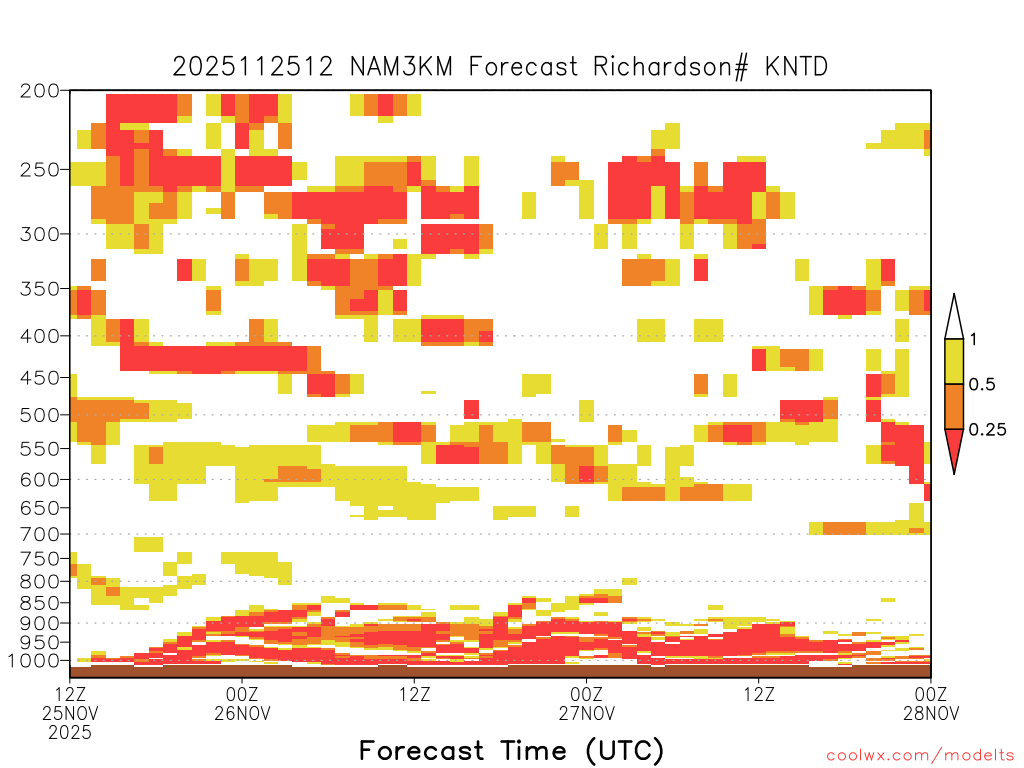 2025112512 NAM3KM Forecast Richardson# KNTD

200
250
300
350
400
450
500
550
600
650
700
750
800
850
900
950
1000

1
0.5
0.25

12Z 25NOV 2025
00Z 26NOV
12Z
00Z 27NOV
12Z
00Z 28NOV

Forecast Time (UTC)

coolwx.com/modelts